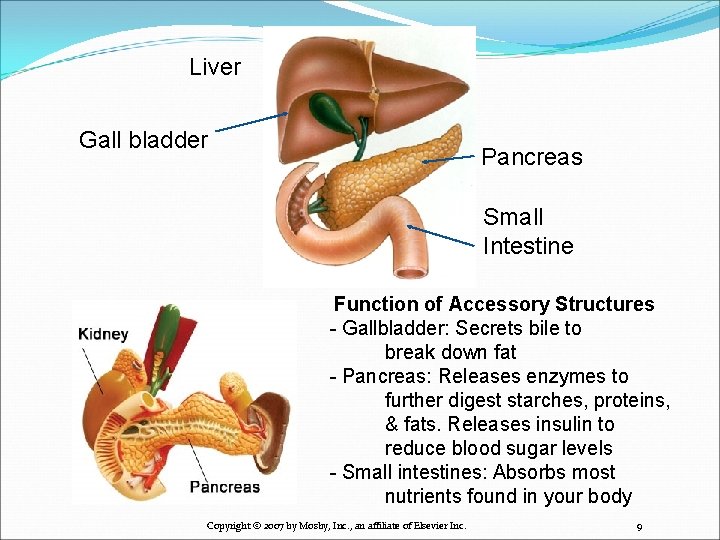 Liver

Gall bladder

Pancreas

Small Intestine

Kidney

Pancreas

**Function of Accessory Structures**
- Gallbladder: Secrets bile to break down fat
- Pancreas: Releases enzymes to further digest starches, proteins, & fats. Releases insulin to reduce blood sugar levels
- Small intestines: Absorbs most nutrients found in your body

Copyright © 2007 by Mosby, Inc., an affiliate of Elsevier Inc.

9